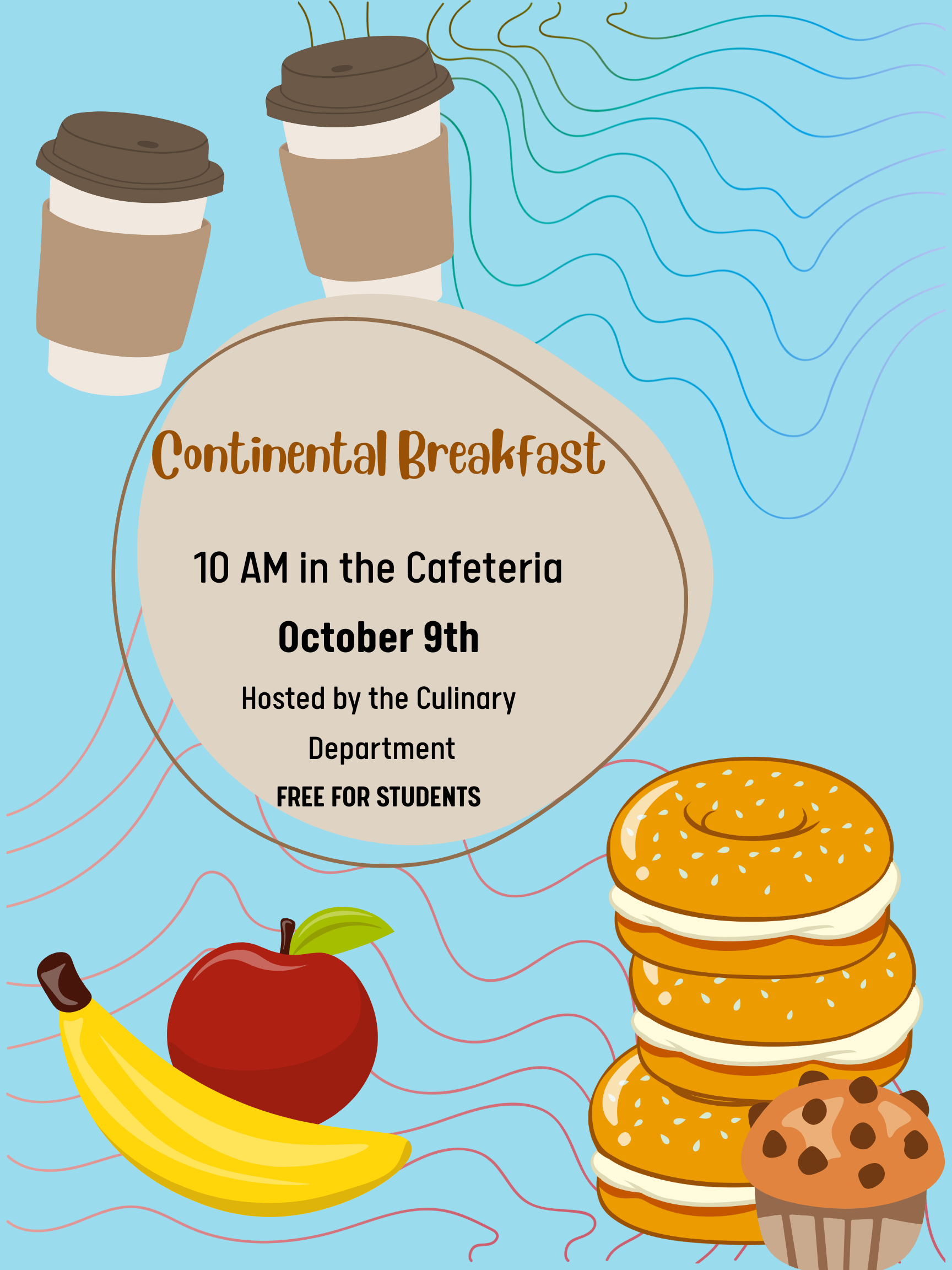 Continental Breakfast

10 AM in the Cafeteria

October 9th

Hosted by the Culinary Department

FREE FOR STUDENTS